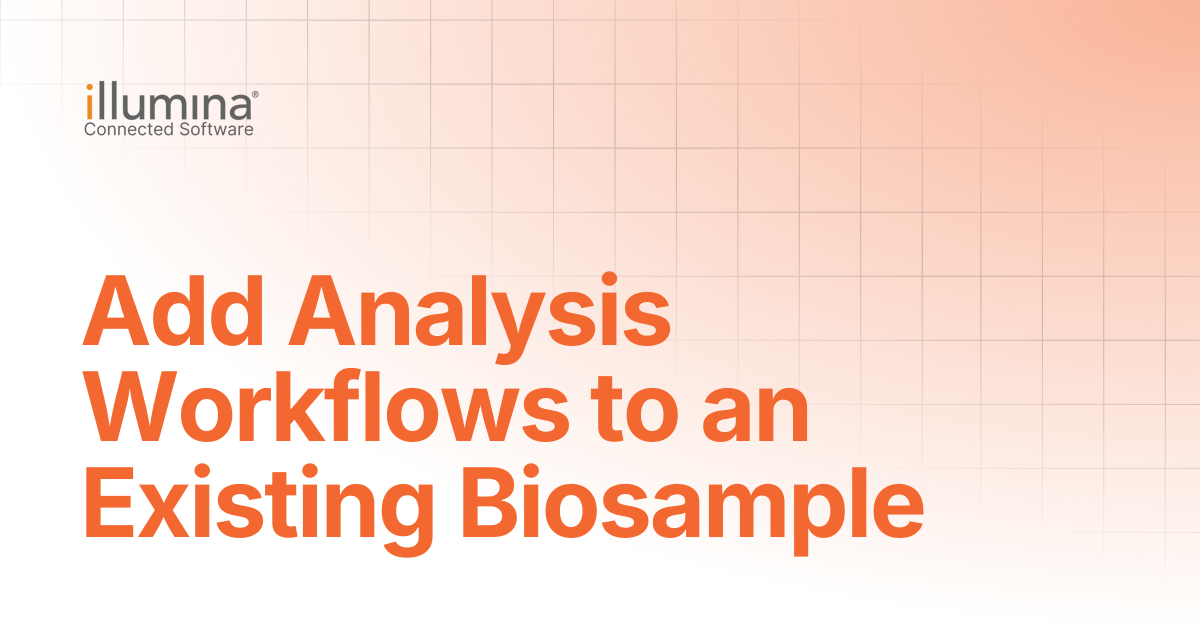 illumina®
Connected Software

Add Analysis Workflows to an Existing Biosample